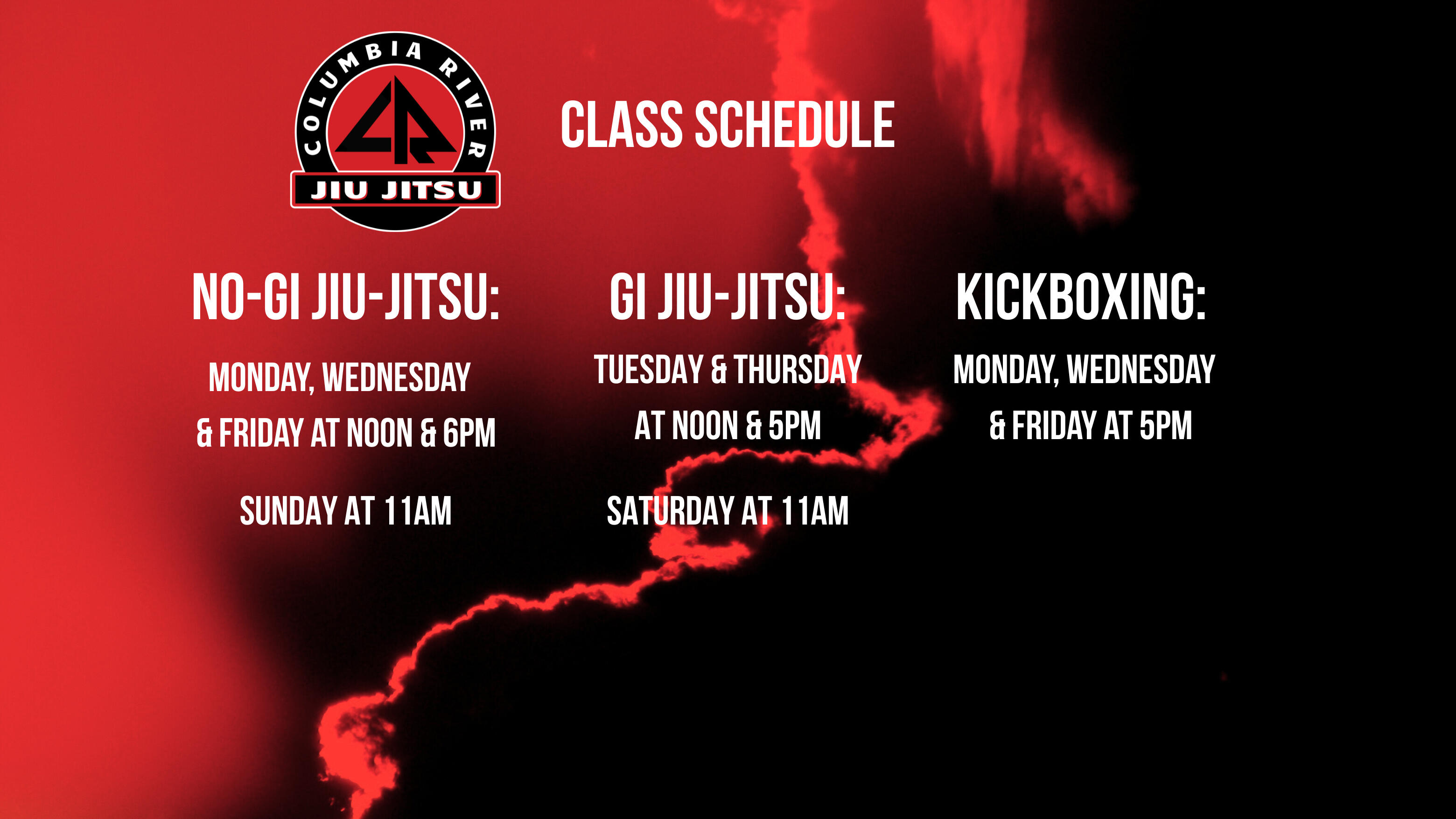 COLUMBIA RIVER
CR
JIU JITSU

CLASS SCHEDULE

NO-GI JIU-JITSU:

MONDAY, WEDNESDAY & FRIDAY AT NOON & 6PM

SUNDAY AT 11AM

GI JIU-JITSU:

TUESDAY & THURSDAY AT NOON & 5PM

SATURDAY AT 11AM

KICKBOXING:

MONDAY, WEDNESDAY & FRIDAY AT 5PM